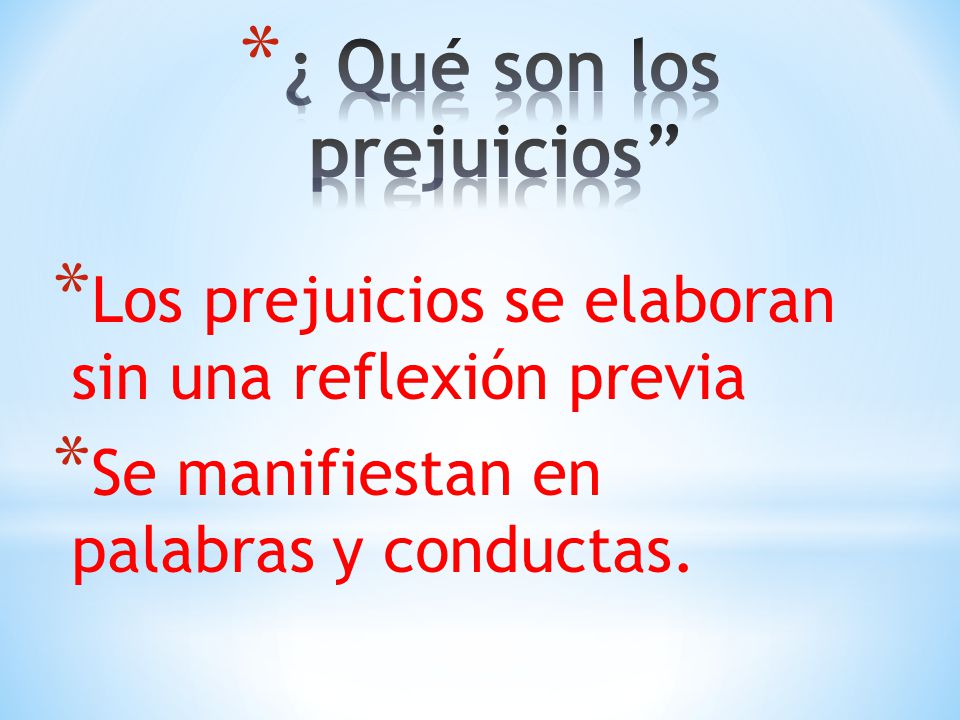 *¿ Qué son los prejuicios”

*Los prejuicios se elaboran sin una reflexión previa

*Se manifiestan en palabras y conductas.